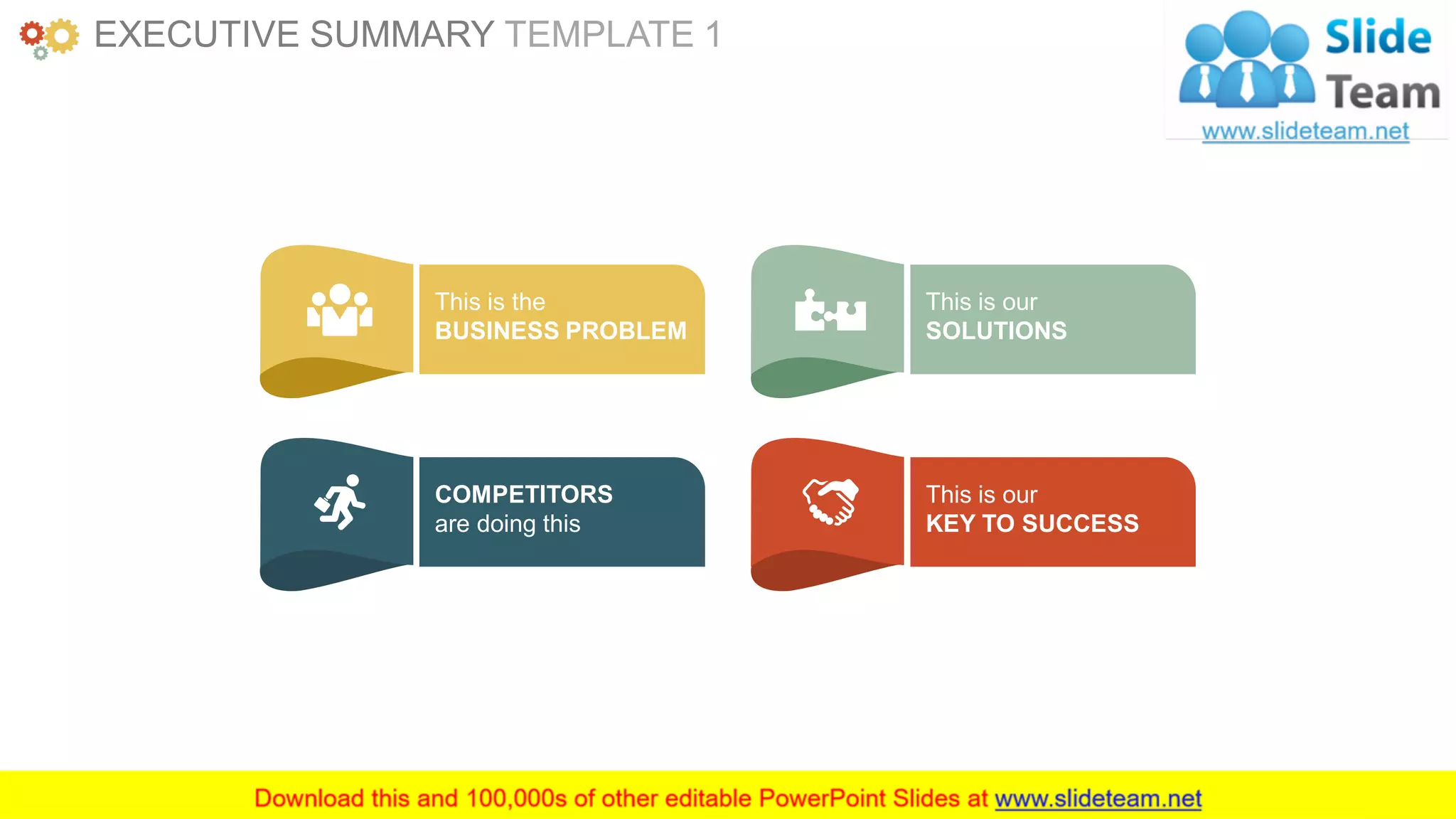 EXECUTIVE SUMMARY TEMPLATE 1

Slide Team
www.slideteam.net

This is the
BUSINESS PROBLEM

This is our
SOLUTIONS

COMPETITORS
are doing this

This is our
KEY TO SUCCESS

Download this and 100,000s of other editable PowerPoint Slides at www.slideteam.net